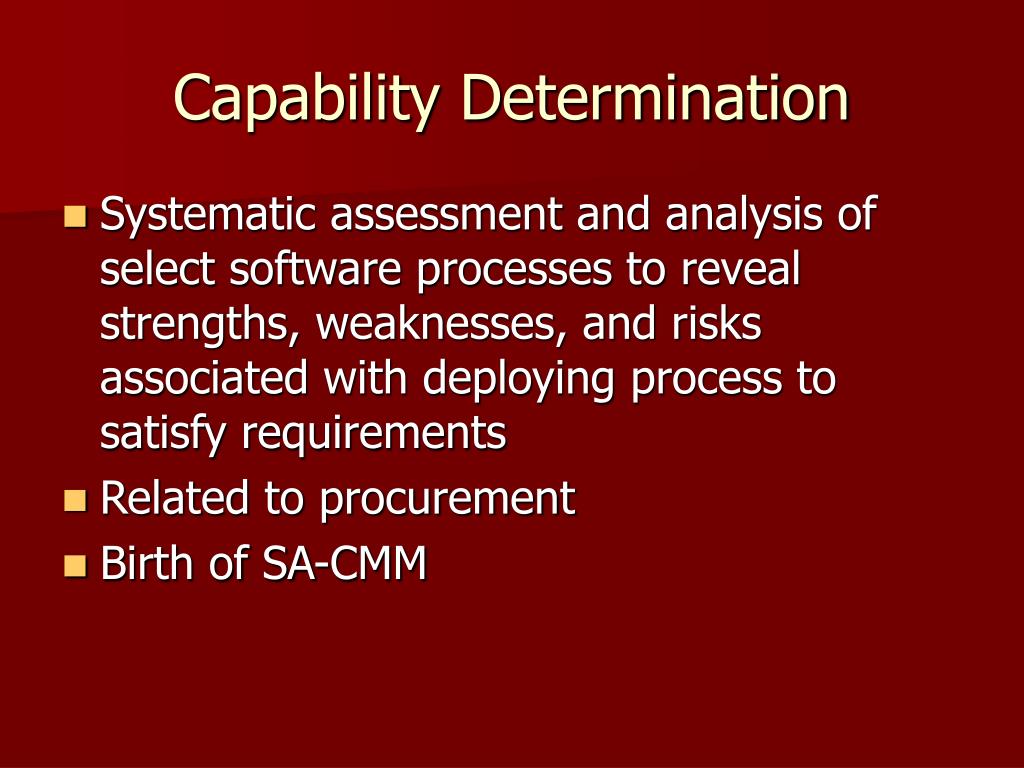 Capability Determination

- Systematic assessment and analysis of select software processes to reveal strengths, weaknesses, and risks associated with deploying process to satisfy requirements
- Related to procurement
- Birth of SA-CMM